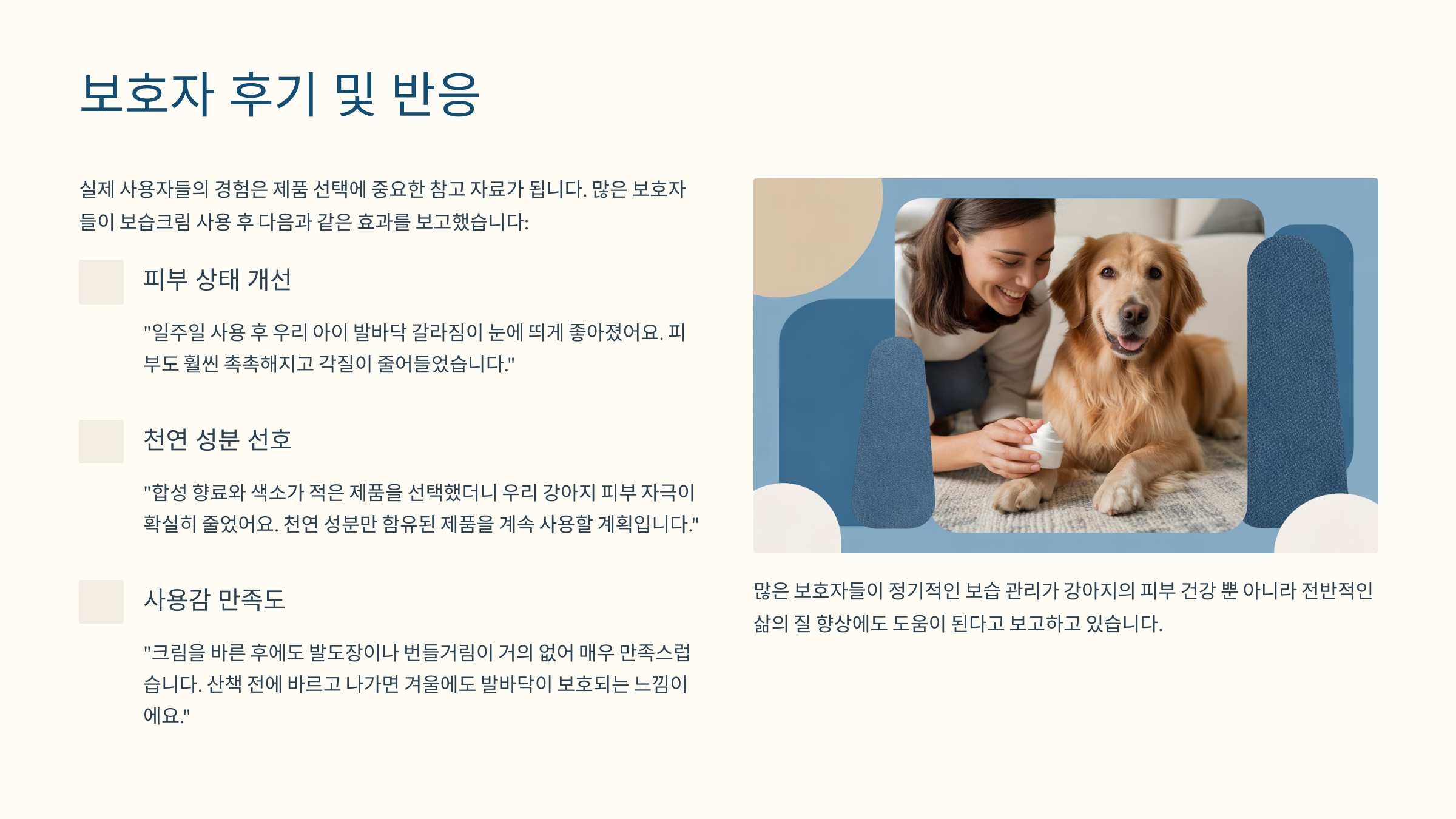 보호자 후기 및 반응

실제 사용자들의 경험은 제품 선택에 중요한 참고 자료가 됩니다. 많은 보호자들이 보습크림 사용 후 다음과 같은 효과를 보고했습니다:

피부 상태 개선

"일주일 사용 후 우리 아이 발바닥 갈라짐이 눈에 띄게 좋아졌어요. 피부도 훨씬 촉촉해지고 각질이 줄어들었습니다."

천연 성분 선호

"합성 향료와 색소가 적은 제품을 선택했더니 우리 강아지 피부 자극이 확실히 줄었어요. 천연 성분만 함유된 제품을 계속 사용할 계획입니다."

사용감 만족도

"크림을 바른 후에도 발도장이나 번들거림이 거의 없어 매우 만족스럽습니다. 산책 전에 바르고 나가면 겨울에도 발바닥이 보호되는 느낌이에요."

많은 보호자들이 정기적인 보습 관리가 강아지의 피부 건강 뿐 아니라 전반적인 삶의 질 향상에도 도움이 된다고 보고하고 있습니다.